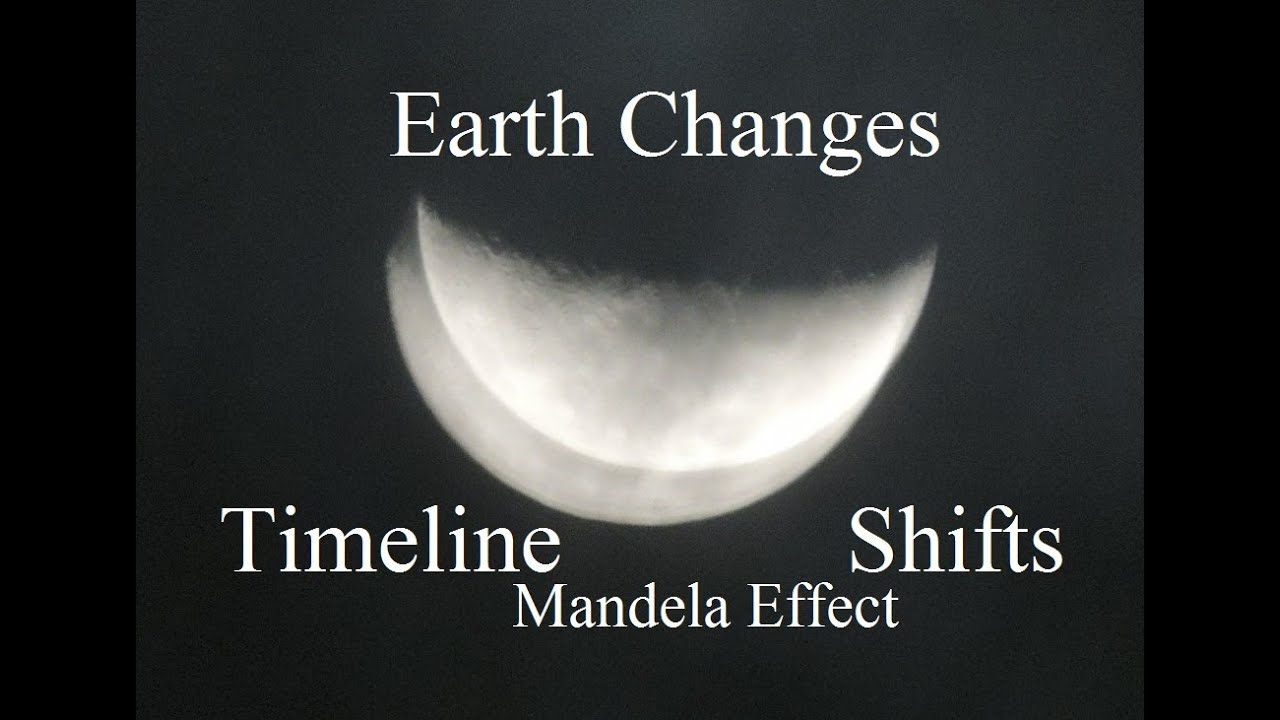 Earth Changes

Timeline Shifts
Mandela Effect